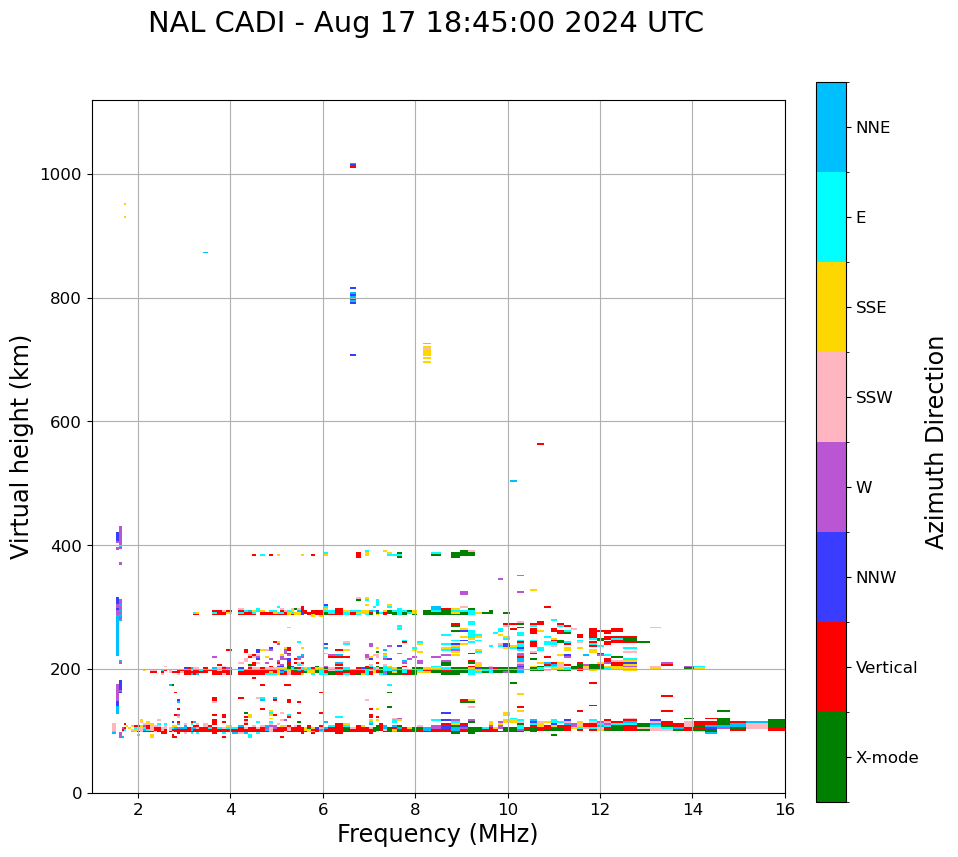 NAL CADI - Aug 17 18:45:00 2024 UTC

Virtual height (km)

1000
800
600
400
200
0

2
4
6
8
10
12
14
16

Frequency (MHz)

NNE
E
SSE
SSW
W
NNW
Vertical
X-mode

Azimuth Direction